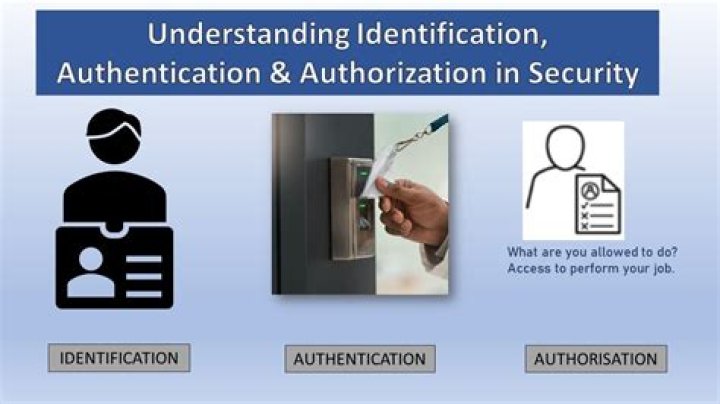 Understanding Identification, Authentication & Authorization in Security

What are you allowed to do?
Access to perform your job.

IDENTIFICATION

AUTHENTICATION

AUTHORISATION